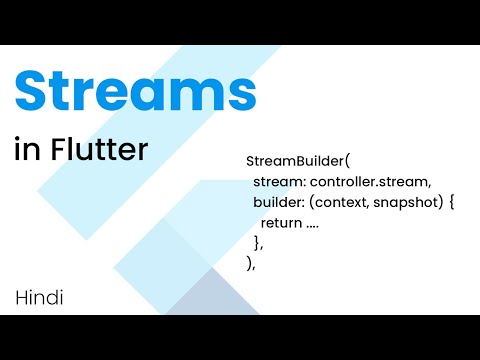 Streams

in Flutter

StreamBuilder(
  stream: controller.stream,
  builder: (context, snapshot) {
    return ....
  },
),

Hindi